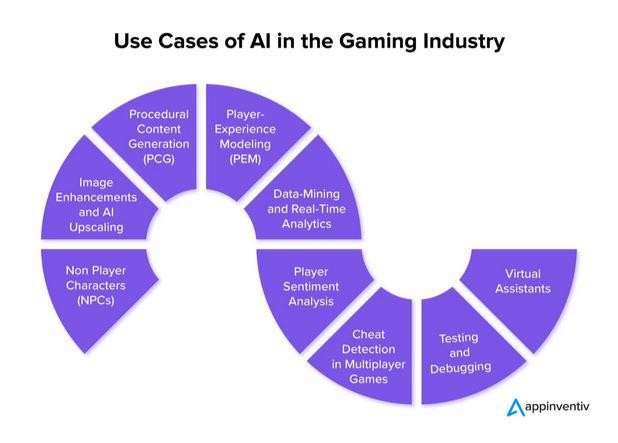 Use Cases of AI in the Gaming Industry

Non Player Characters (NPCs)

Image Enhancements and AI Upscaling

Procedural Content Generation (PCG)

Player-Experience Modeling (PEM)

Data-Mining and Real-Time Analytics

Player Sentiment Analysis

Cheat Detection in Multiplayer Games

Testing and Debugging

Virtual Assistants

appinventiv